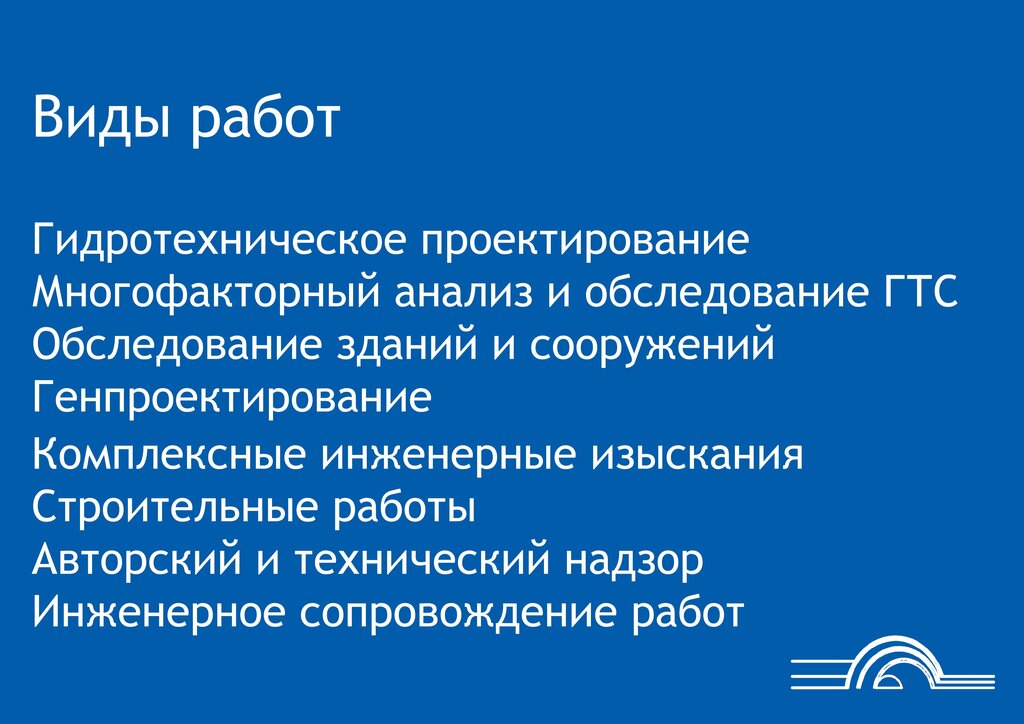 Виды работ

Гидротехническое проектирование
Многофакторный анализ и обследование ГТС
Обследование зданий и сооружений
Генпроектирование
Комплексные инженерные изыскания
Строительные работы
Авторский и технический надзор
Инженерное сопровождение работ